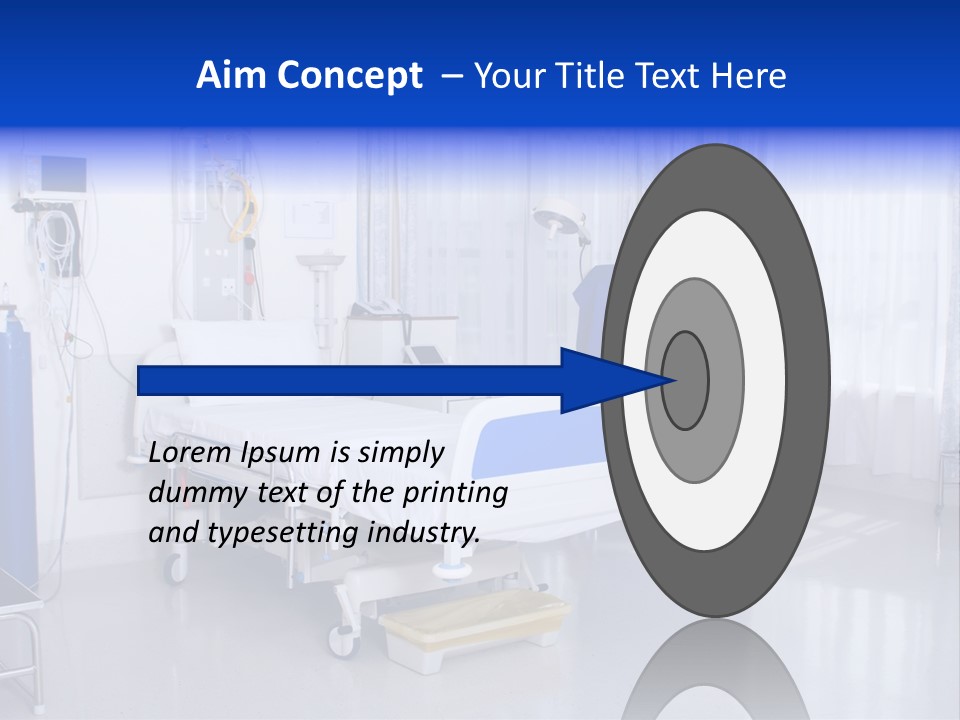 Aim Concept – Your Title Text Here

Lorem Ipsum is simply dummy text of the printing and typesetting industry.